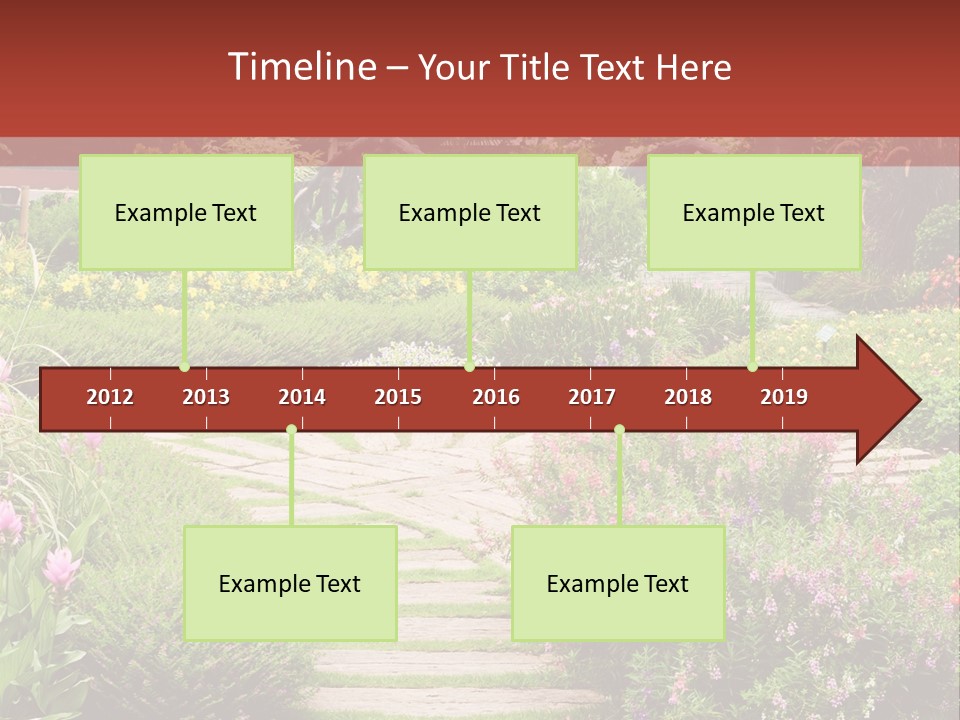 Timeline – Your Title Text Here

Example Text

Example Text

Example Text

2012 2013 2014 2015 2016 2017 2018 2019

Example Text

Example Text